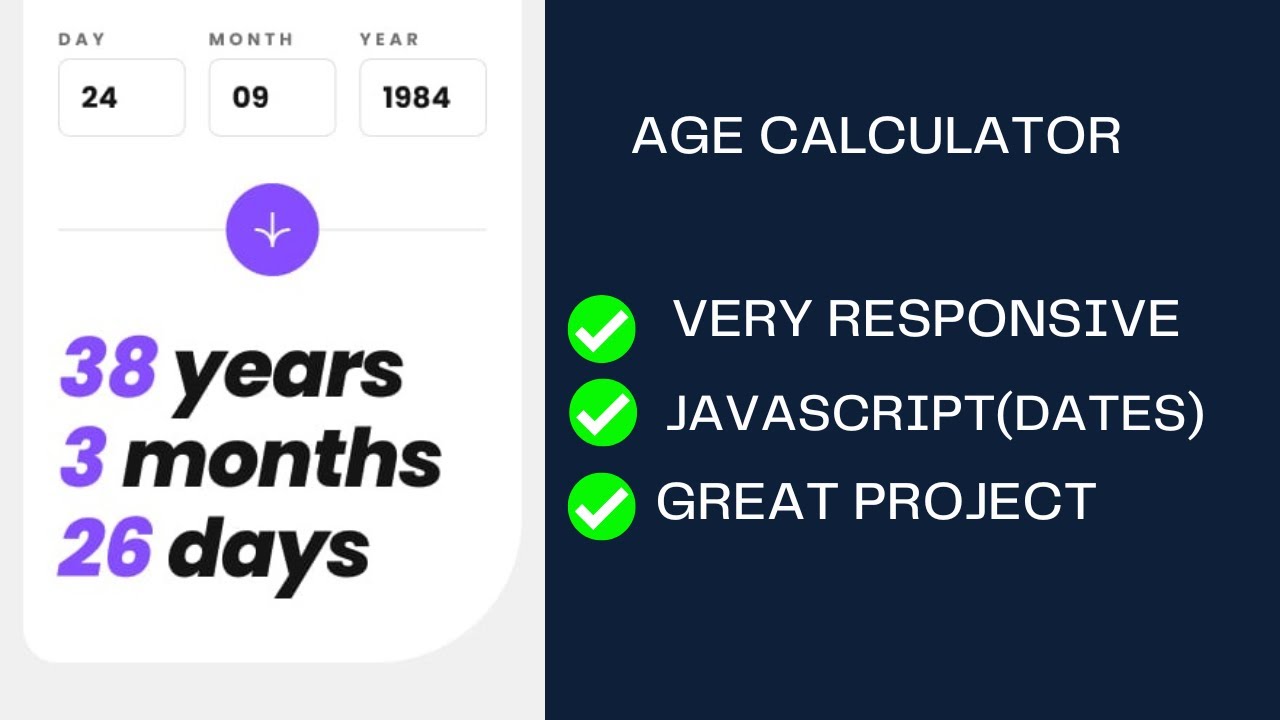 DAY
24

MONTH
09

YEAR
1984

38 years
3 months
26 days

AGE CALCULATOR

VERY RESPONSIVE
JAVASCRIPT(DATES)
GREAT PROJECT